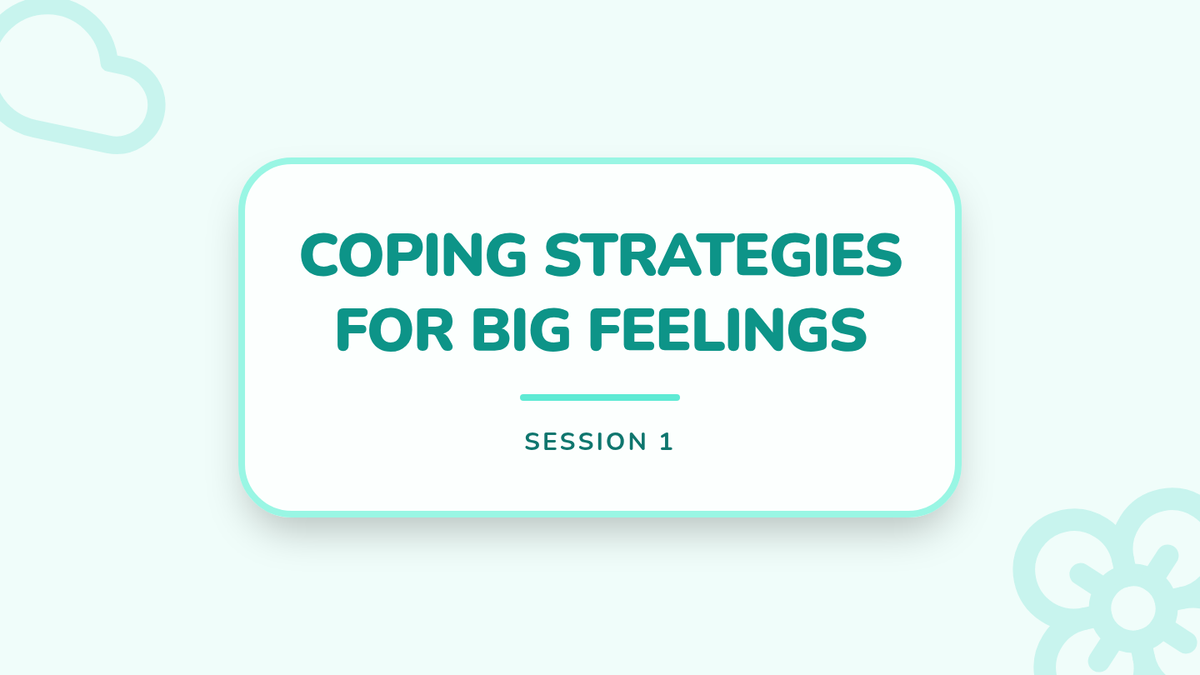 COPING STRATEGIES FOR BIG FEELINGS

SESSION 1